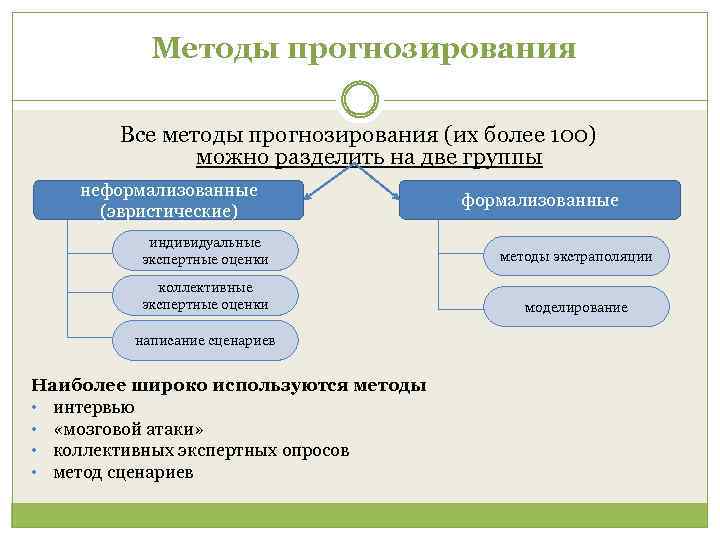 Методы прогнозирования

Все методы прогнозирования (их более 100) можно разделить на две группы

неформализованные (эвристические)

индивидуальные экспертные оценки

коллективные экспертные оценки

написание сценариев

формализованные

методы экстраполяции

моделирование

Наиболее широко используются методы
• интервью
• «мозговой атаки»
• коллективных экспертных опросов
• метод сценариев